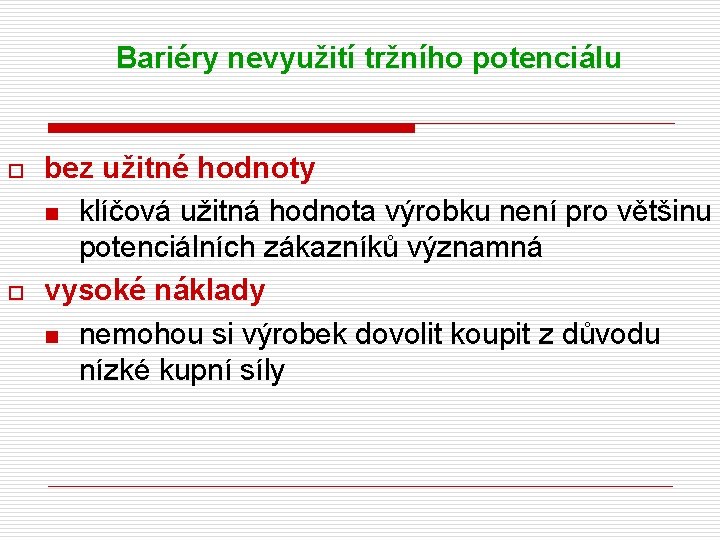 Bariéry nevyužití tržního potenciálu

bez užitné hodnoty

klíčová užitná hodnota výrobku není pro většinu potenciálních zákazníků významná

vysoké náklady

nemohou si výrobek dovolit koupit z důvodu nízké kupní síly